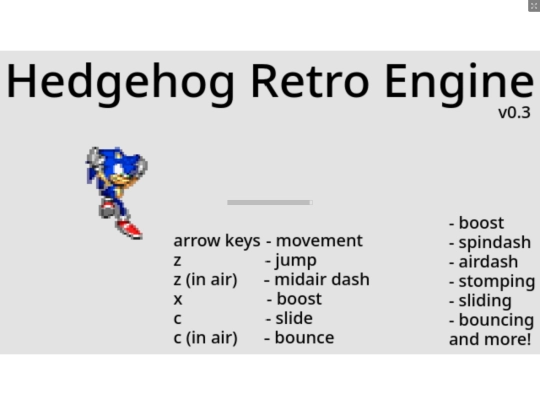 Hedgehog Retro Engine
v0.3

arrow keys - movement
z - jump
z (in air) - midair dash
x - boost
c - slide
c (in air) - bounce

- boost
- spindash
- airdash
- stomping
- sliding
- bouncing
and more!